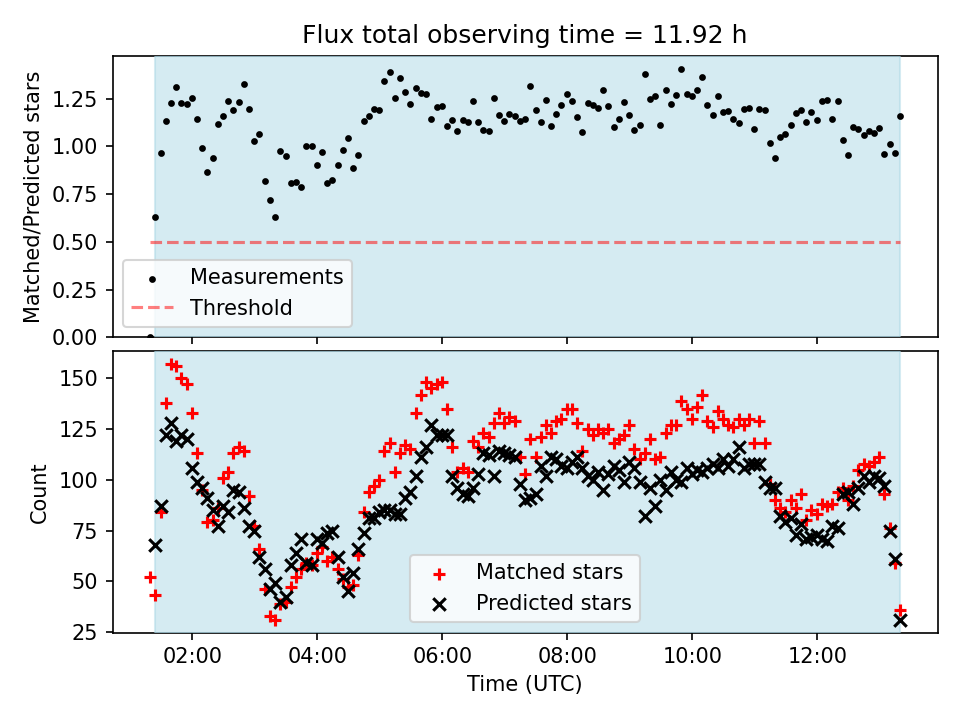 Flux total observing time = 11.92 h

Matched/Predicted stars

1.25
1.00
0.75
0.50
0.25
0.00

Measurements
Threshold

Count

150
125
100
75
50
25

Matched stars
Predicted stars

02:00
04:00
06:00
08:00
10:00
12:00

Time (UTC)